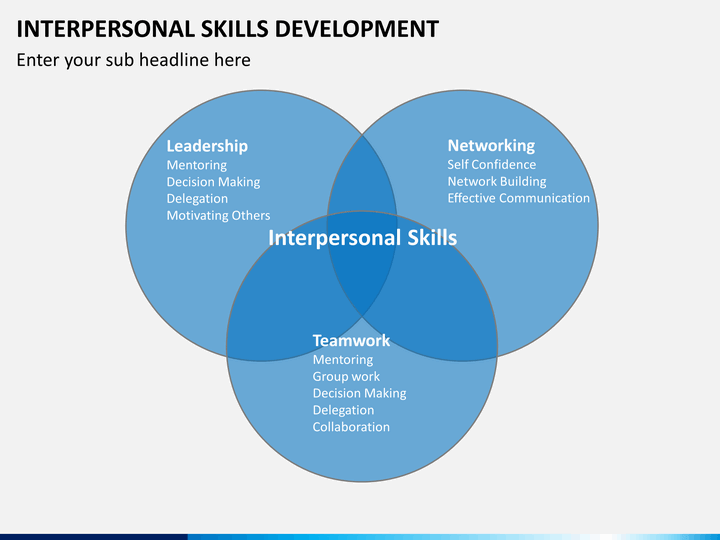 INTERPERSONAL SKILLS DEVELOPMENT

Enter your sub headline here

Leadership
Mentoring
Decision Making
Delegation
Motivating Others

Networking
Self Confidence
Network Building
Effective Communication

Interpersonal Skills

Teamwork
Mentoring
Group work
Decision Making
Delegation
Collaboration